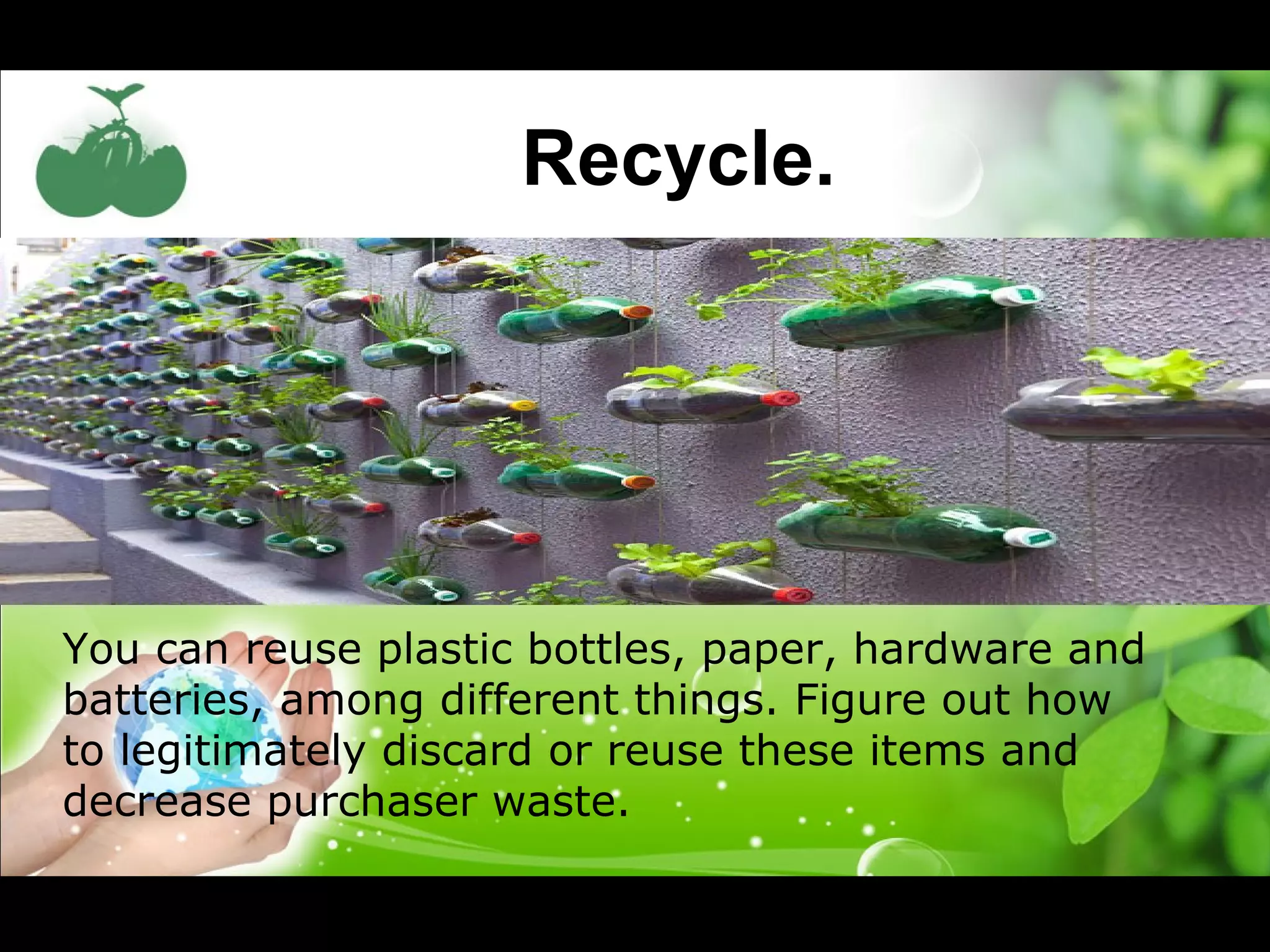 Recycle.

You can reuse plastic bottles, paper, hardware and batteries, among different things. Figure out how to legitimately discard or reuse these items and decrease purchaser waste.